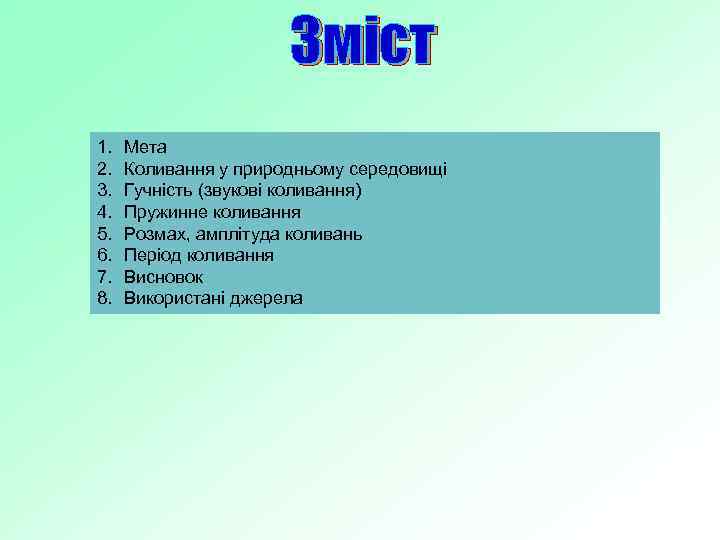 Зміст

1. Мета
2. Коливання у природньому середовищі
3. Гучність (звукові коливання)
4. Пружинне коливання
5. Розмах, амплітуда коливань
6. Період коливання
7. Висновок
8. Використані джерела